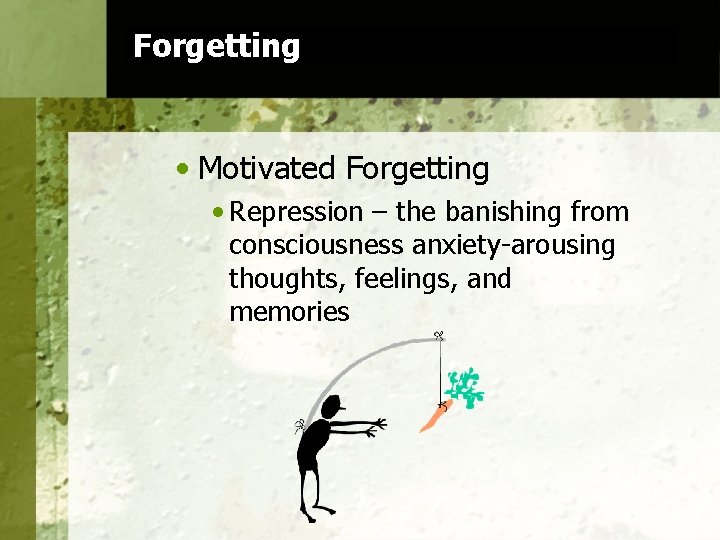 Forgetting

• Motivated Forgetting

• Repression – the banishing from consciousness anxiety-arousing thoughts, feelings, and memories